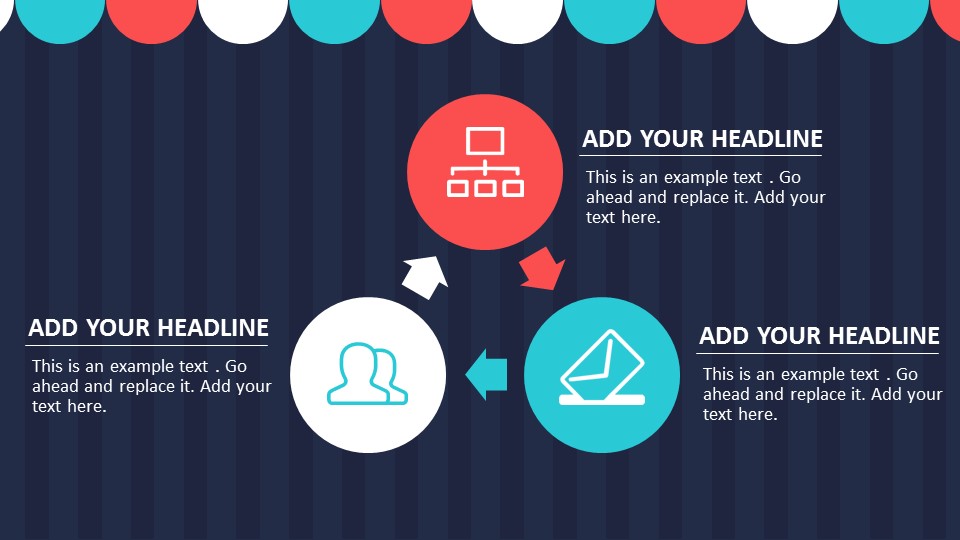 ADD YOUR HEADLINE

This is an example text . Go ahead and replace it. Add your text here.

ADD YOUR HEADLINE

This is an example text . Go ahead and replace it. Add your text here.

ADD YOUR HEADLINE

This is an example text . Go ahead and replace it. Add your text here.